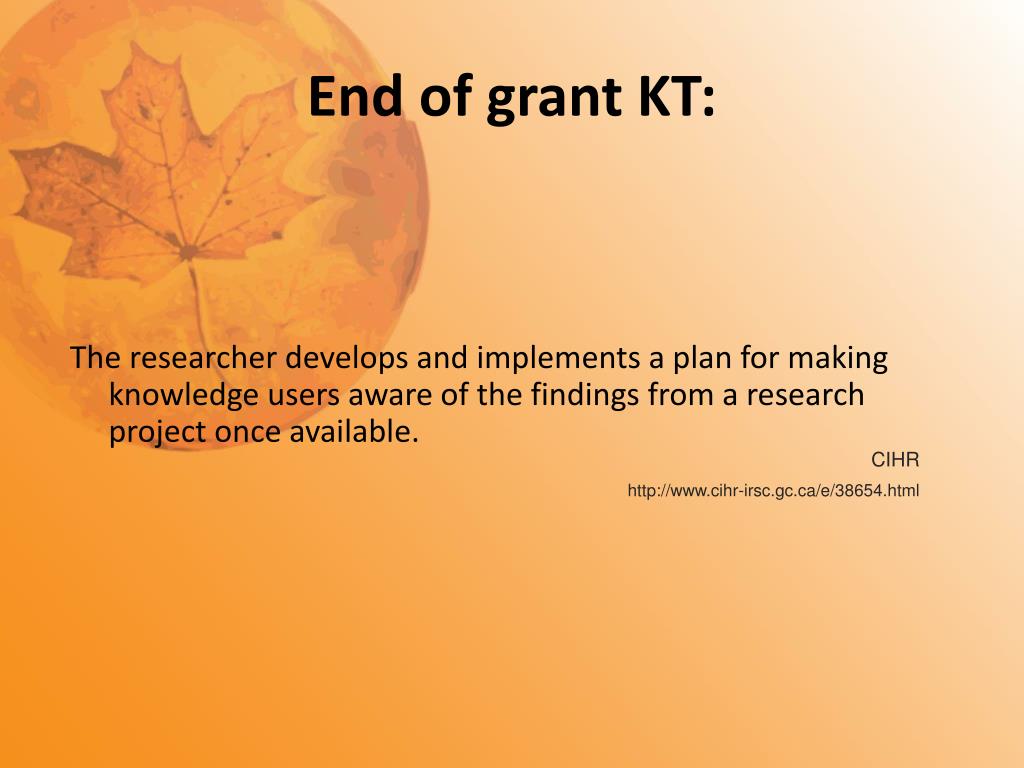 End of grant KT:

The researcher develops and implements a plan for making knowledge users aware of the findings from a research project once available.

CIHR

http://www.cihr-irsc.gc.ca/e/38654.html